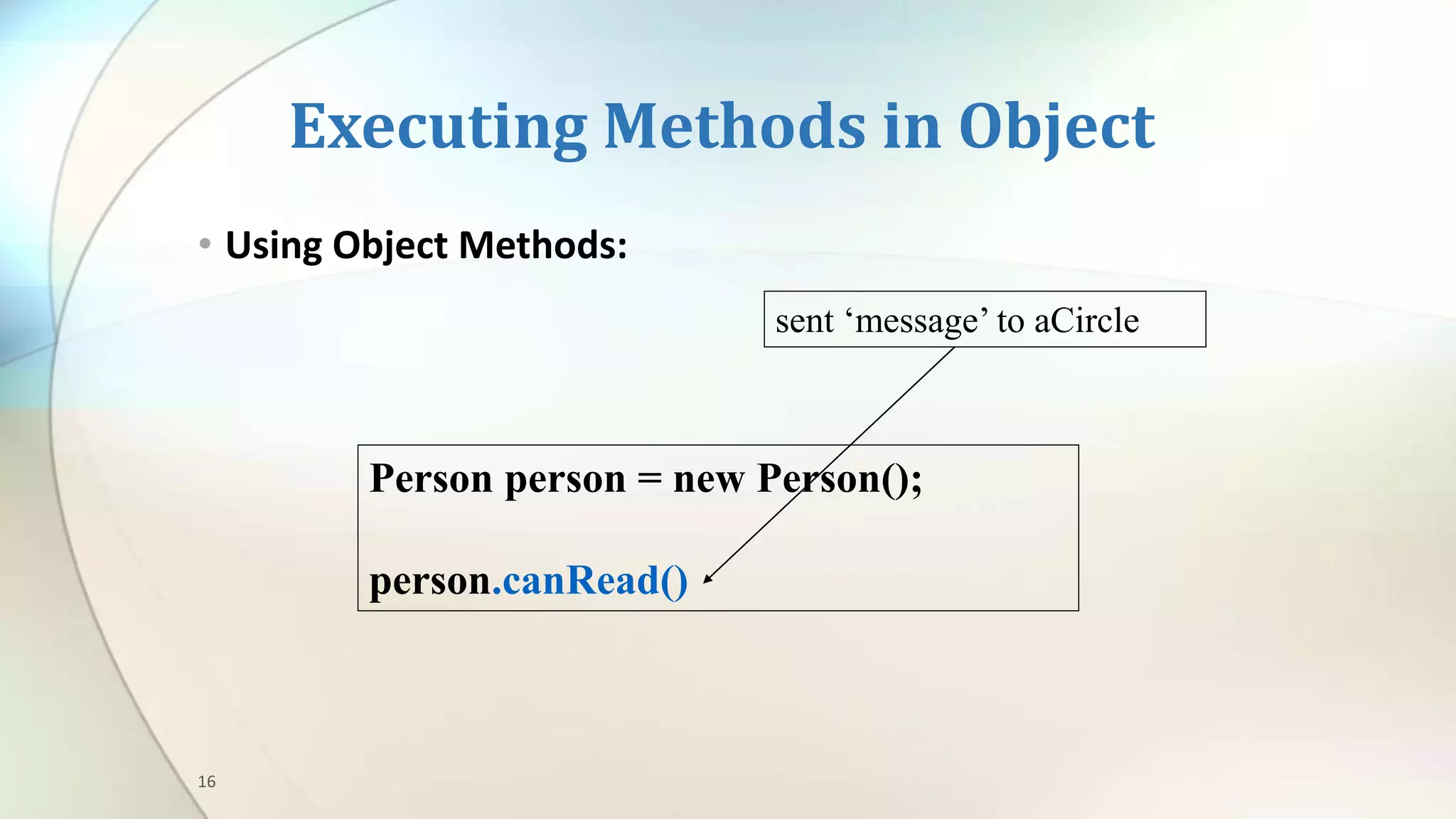 Executing Methods in Object

• Using Object Methods:

sent ‘message’ to aCircle

Person person = new Person();

person.canRead()

16